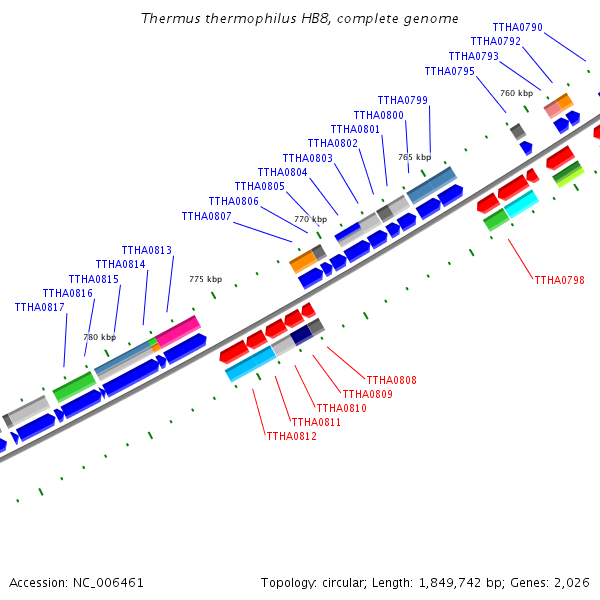 Thermus thermophilus HB8, complete genome

TTHA0790
TTHA0792
TTHA0793
TTHA0795
760 kbp
TTHA0799
TTHA0800
TTHA0801
TTHA0802
765 kbp
TTHA0803
TTHA0804
TTHA0805
TTHA0806
TTHA0807
770 kbp
TTHA0813
TTHA0814
TTHA0815
TTHA0816
TTHA0817
775 kbp
780 kbp
TTHA0798
TTHA0808
TTHA0809
TTHA0810
TTHA0811
TTHA0812

Accession: NC_006461

Topology: circular; Length: 1,849,742 bp; Genes: 2,026